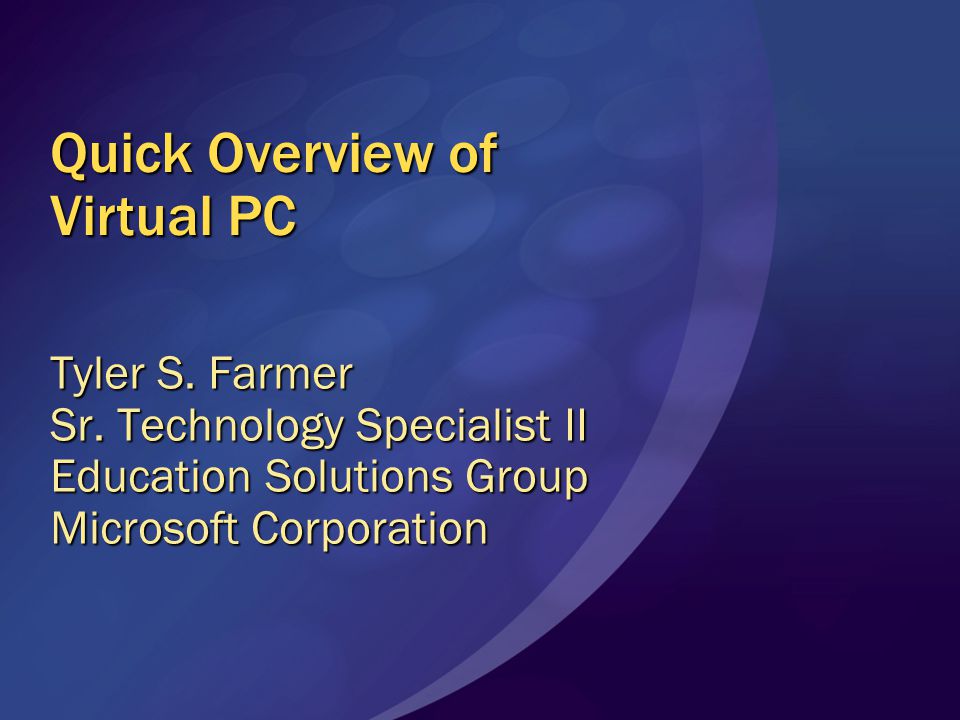 Quick Overview of Virtual PC

Tyler S. Farmer
Sr. Technology Specialist II
Education Solutions Group
Microsoft Corporation